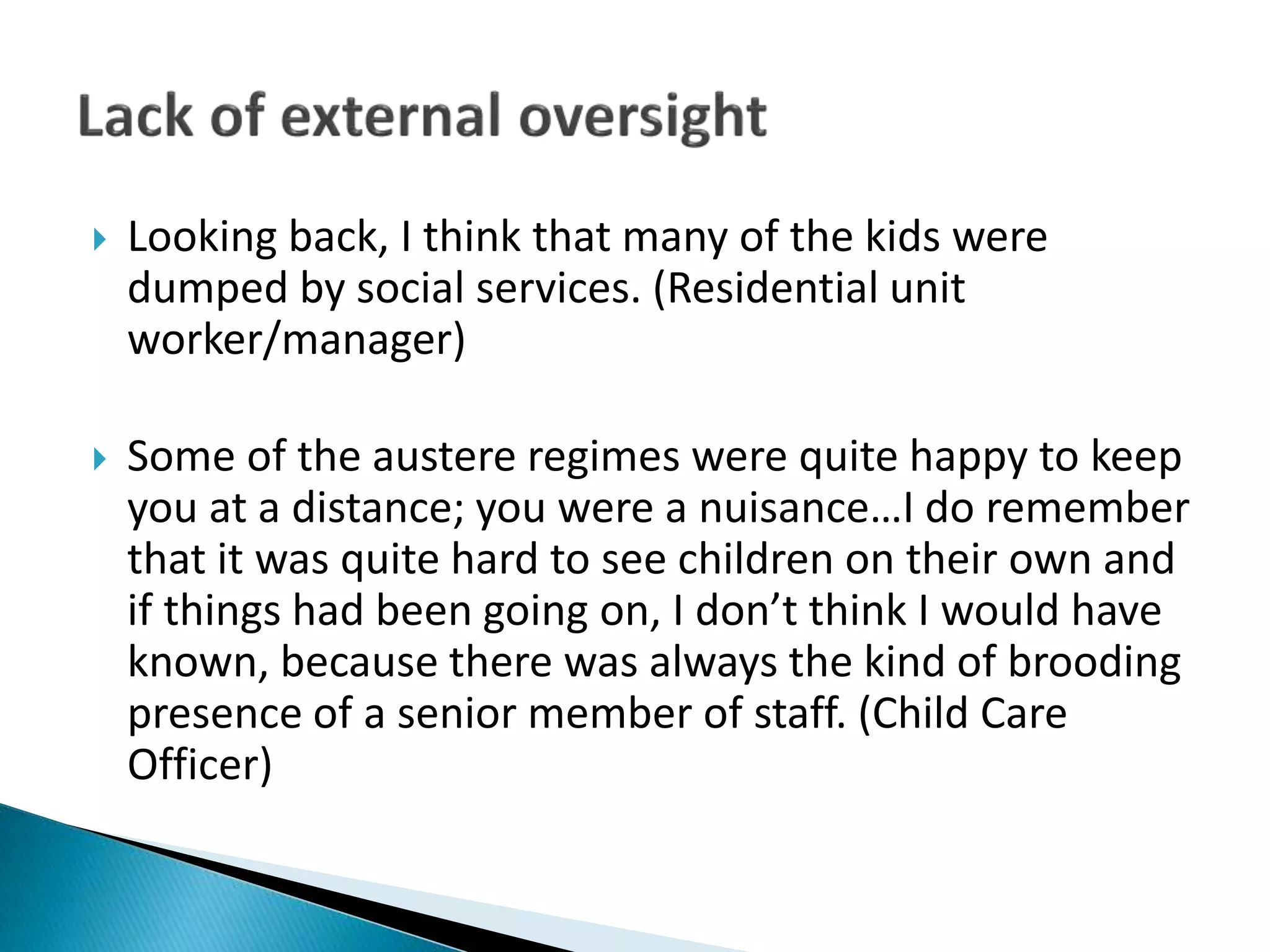 Lack of external oversight

Looking back, I think that many of the kids were dumped by social services. (Residential unit worker/manager)

Some of the austere regimes were quite happy to keep you at a distance; you were a nuisance…I do remember that it was quite hard to see children on their own and if things had been going on, I don’t think I would have known, because there was always the kind of brooding presence of a senior member of staff. (Child Care Officer)